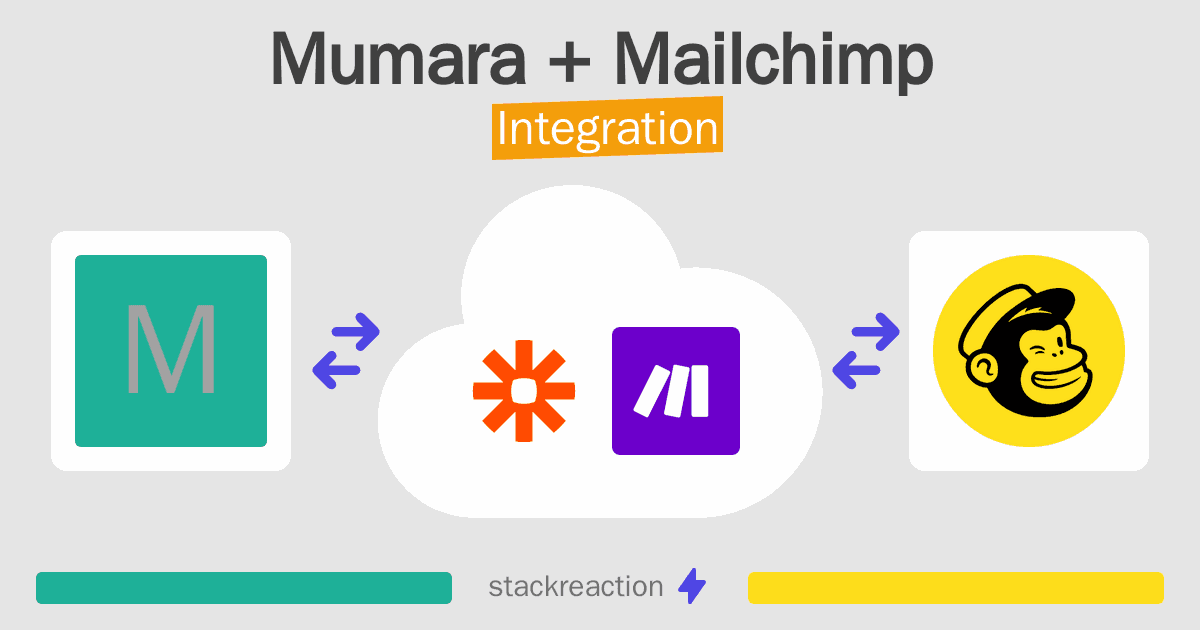 Mumara + Mailchimp

Integration

M

stackreaction